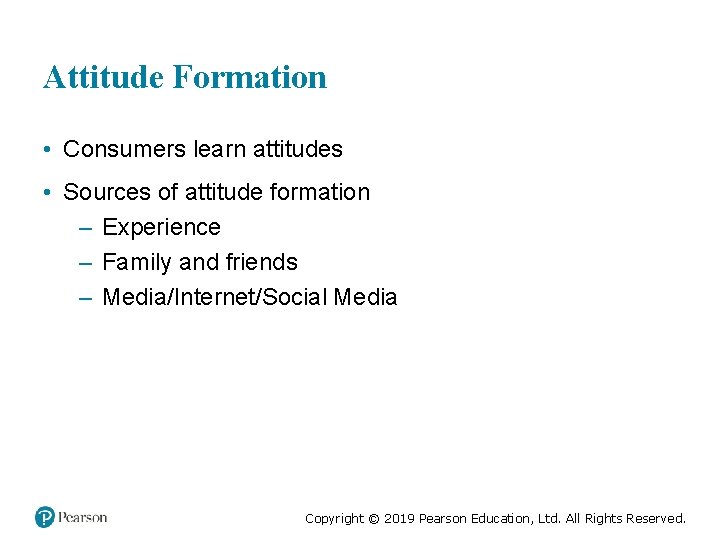 Attitude Formation

• Consumers learn attitudes
• Sources of attitude formation
  – Experience
  – Family and friends
  – Media/Internet/Social Media

Pearson

Copyright © 2019 Pearson Education, Ltd. All Rights Reserved.